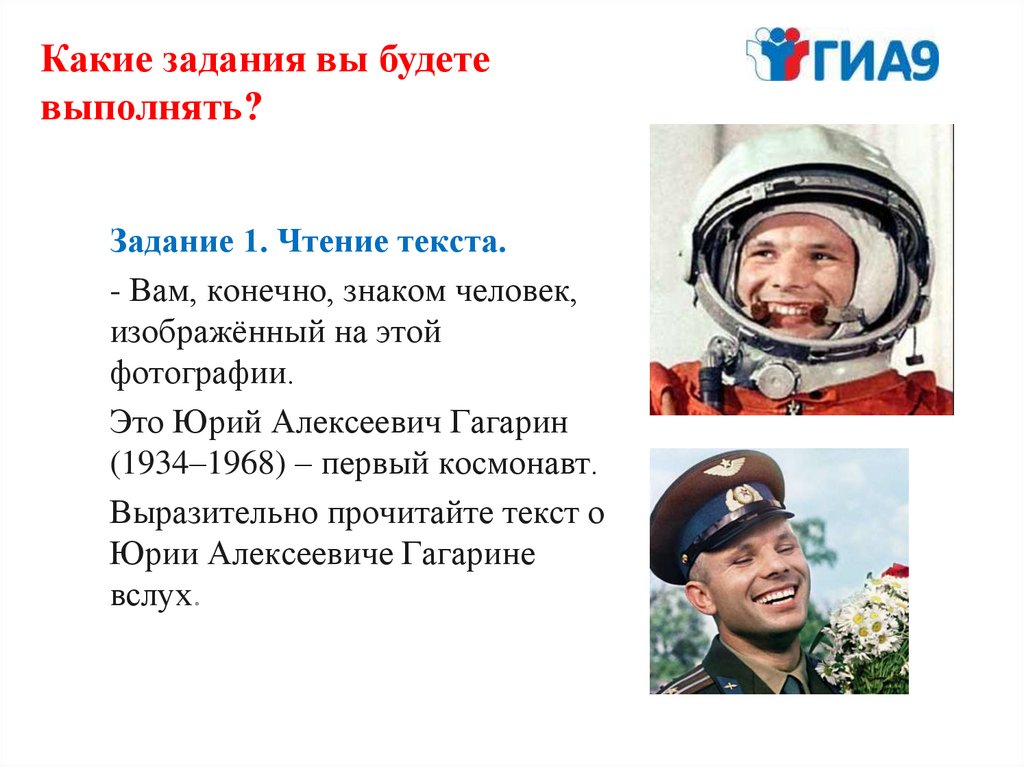 Какие задания вы будете выполнять?

ГИА9

Задание 1. Чтение текста.

- Вам, конечно, знаком человек, изображённый на этой фотографии.

Это Юрий Алексеевич Гагарин (1934–1968) – первый космонавт.

Выразительно прочитайте текст о Юрии Алексеевиче Гагарине вслух.